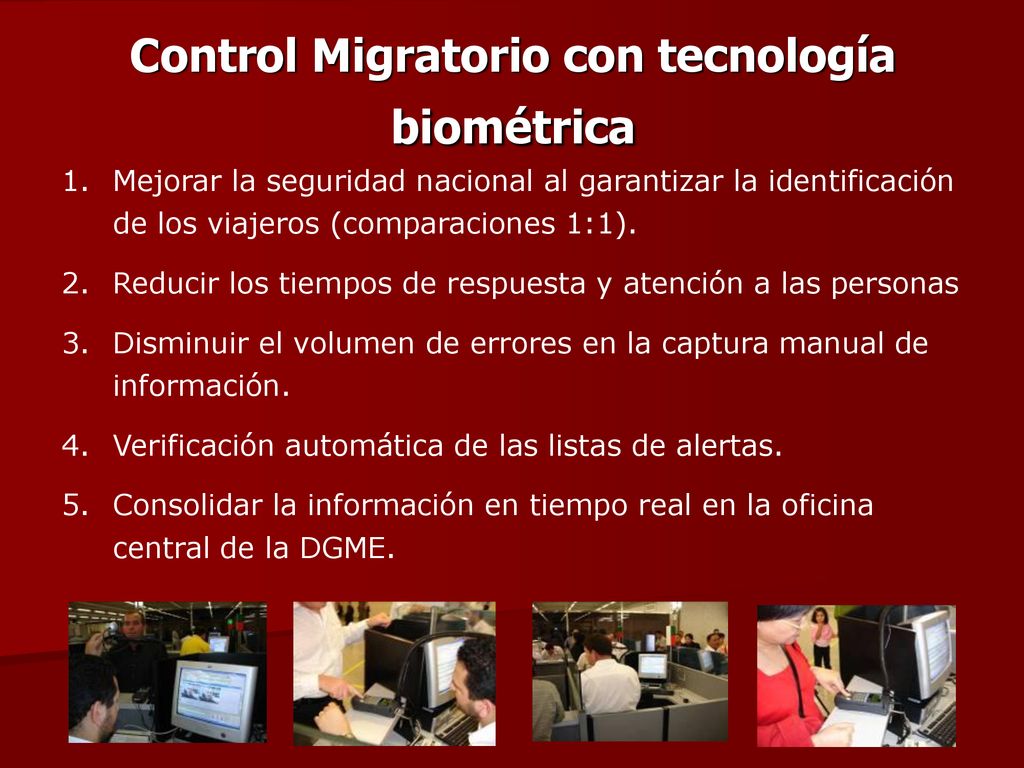 Control Migratorio con tecnología biométrica

1. Mejorar la seguridad nacional al garantizar la identificación de los viajeros (comparaciones 1:1).

2. Reducir los tiempos de respuesta y atención a las personas

3. Disminuir el volumen de errores en la captura manual de información.

4. Verificación automática de las listas de alertas.

5. Consolidar la información en tiempo real en la oficina central de la DGME.